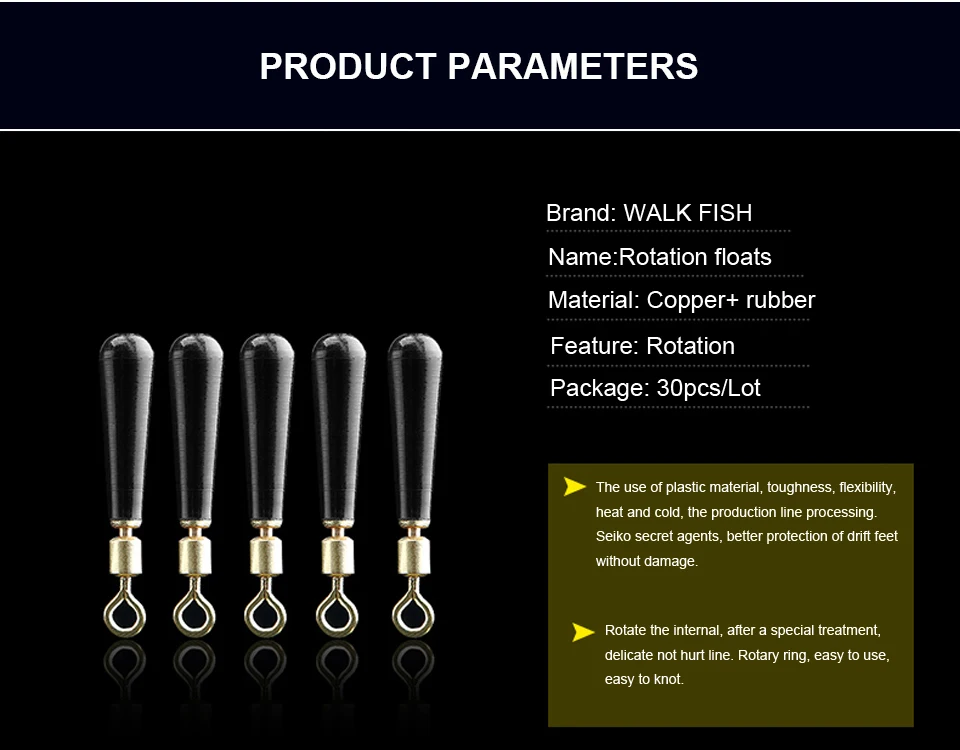 PRODUCT PARAMETERS

Brand: WALK FISH

Name:Rotation floats

Material: Copper+ rubber

Feature: Rotation

Package: 30pcs/Lot

The use of plastic material, toughness, flexibility, heat and cold, the production line processing. Seiko secret agents, better protection of drift feet without damage.

Rotate the internal, after a special treatment, delicate not hurt line. Rotary ring, easy to use, easy to knot.